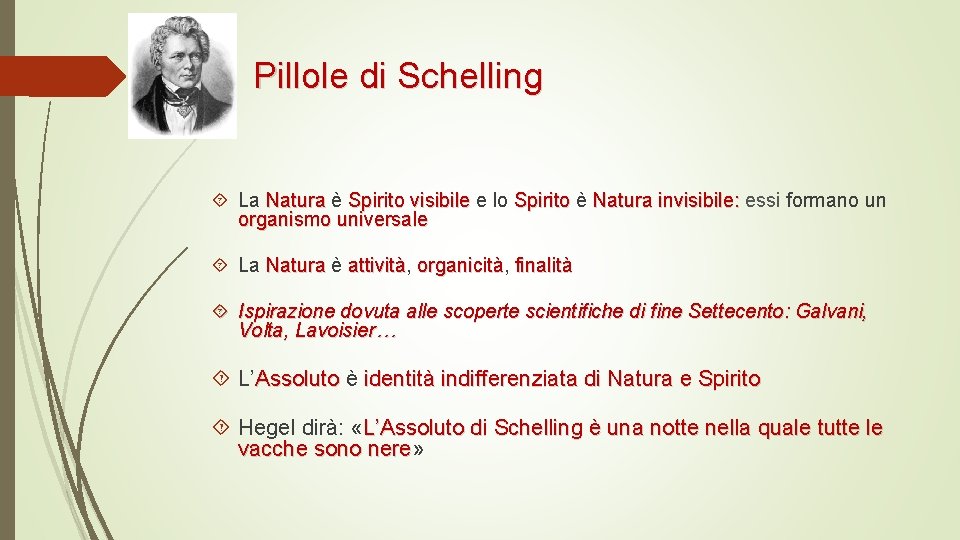 Pillole di Schelling

La Natura è Spirito visibile e lo Spirito è Natura invisibile: essi formano un organismo universale

La Natura è attività, organicità, finalità

Ispirazione dovuta alle scoperte scientifiche di fine Settecento: Galvani, Volta, Lavoisier…

L'Assoluto è identità indifferenziata di Natura e Spirito

Hegel dirà: «L'Assoluto di Schelling è una notte nella quale tutte le vacche sono nere»